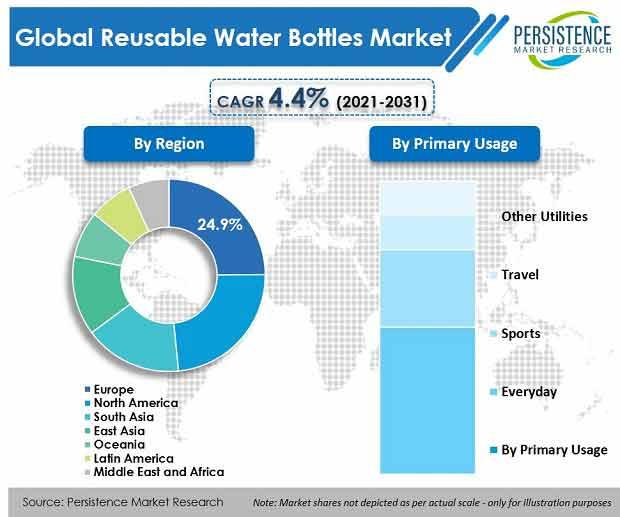 Global Reusable Water Bottles Market

PERSISTENCE
MARKET RESEARCH

CAGR 4.4% (2021-2031)

By Region

24.9%

Europe
North America
South Asia
East Asia
Oceania
Latin America
Middle East and Africa

By Primary Usage

Other Utilities
Travel
Sports
Everyday
By Primary Usage

Source: Persistence Market Research

Note: Market shares not depicted as per actual scale - only for illustration purposes